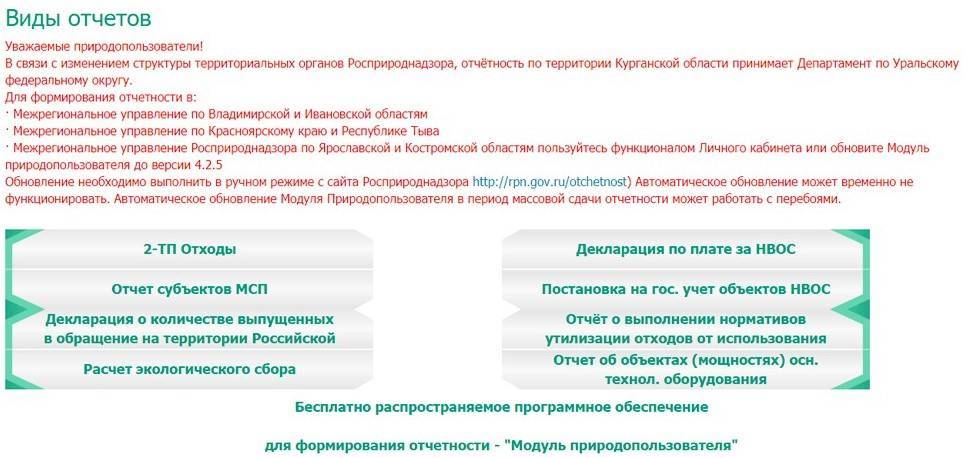 Виды отчетов

Уважаемые природопользователи!
В связи с изменением структуры территориальных органов Росприроднадзора, отчётность по территории Курганской области принимает Департамент по Уральскому федеральному округу.
Для формирования отчетности в:
· Межрегиональное управление по Владимирской и Ивановской областям
· Межрегиональное управление по Красноярскому краю и Республике Тыва
· Межрегиональное управление Росприроднадзора по Ярославской и Костромской областям пользуйтесь функционалом Личного кабинета или обновите Модуль природопользователя до версии 4.2.5
Обновление необходимо выполнить в ручном режиме с сайта Росприроднадзора http://rpn.gov.ru/otchetnost) Автоматическое обновление может временно не функционировать. Автоматическое обновление Модуля Природопользователя в период массовой сдачи отчетности может работать с перебоями.

2-ТП Отходы

Отчет субъектов МСП

Декларация о количестве выпущенных в обращение на территории Российской

Расчет экологического сбора

Декларация по плате за НВОС

Постановка на гос. учет объектов НВОС

Отчёт о выполнении нормативов утилизации отходов от использования

Отчет об объектах (мощностях) осн. технол. оборудования

Бесплатно распространяемое программное обеспечение

для формирования отчетности - "Модуль природопользователя"